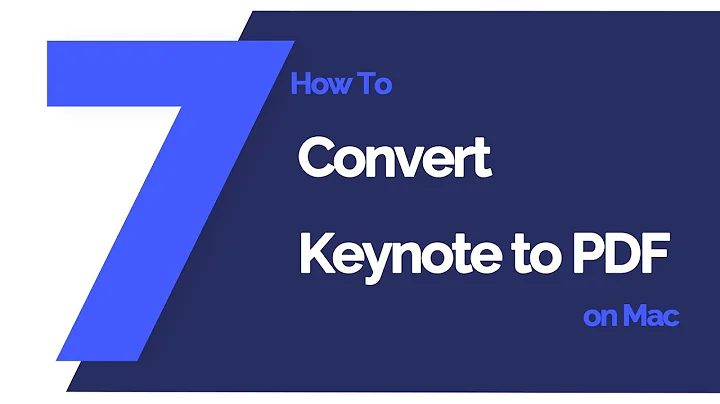 7
How To
Convert
Keynote to PDF
on Mac